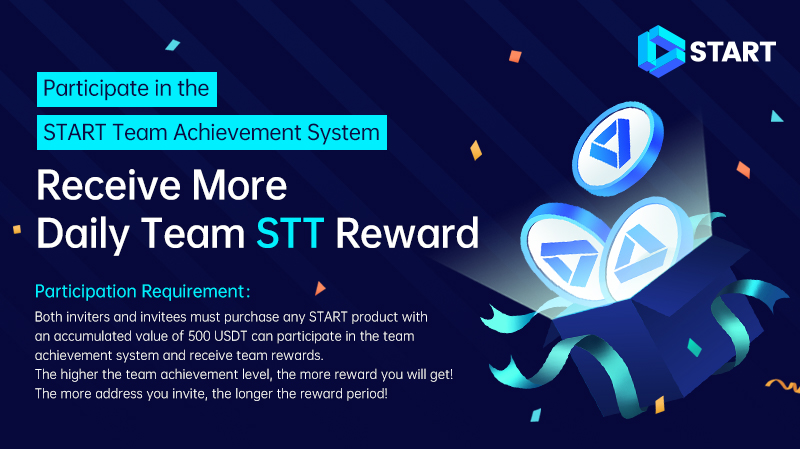 START

Participate in the
START Team Achievement System

Receive More
Daily Team STT Reward

Participation Requirement:
Both inviters and invitees must purchase any START product with an accumulated value of 500 USDT can participate in the team achievement system and receive team rewards.
The higher the team achievement level, the more reward you will get!
The more address you invite, the longer the reward period!